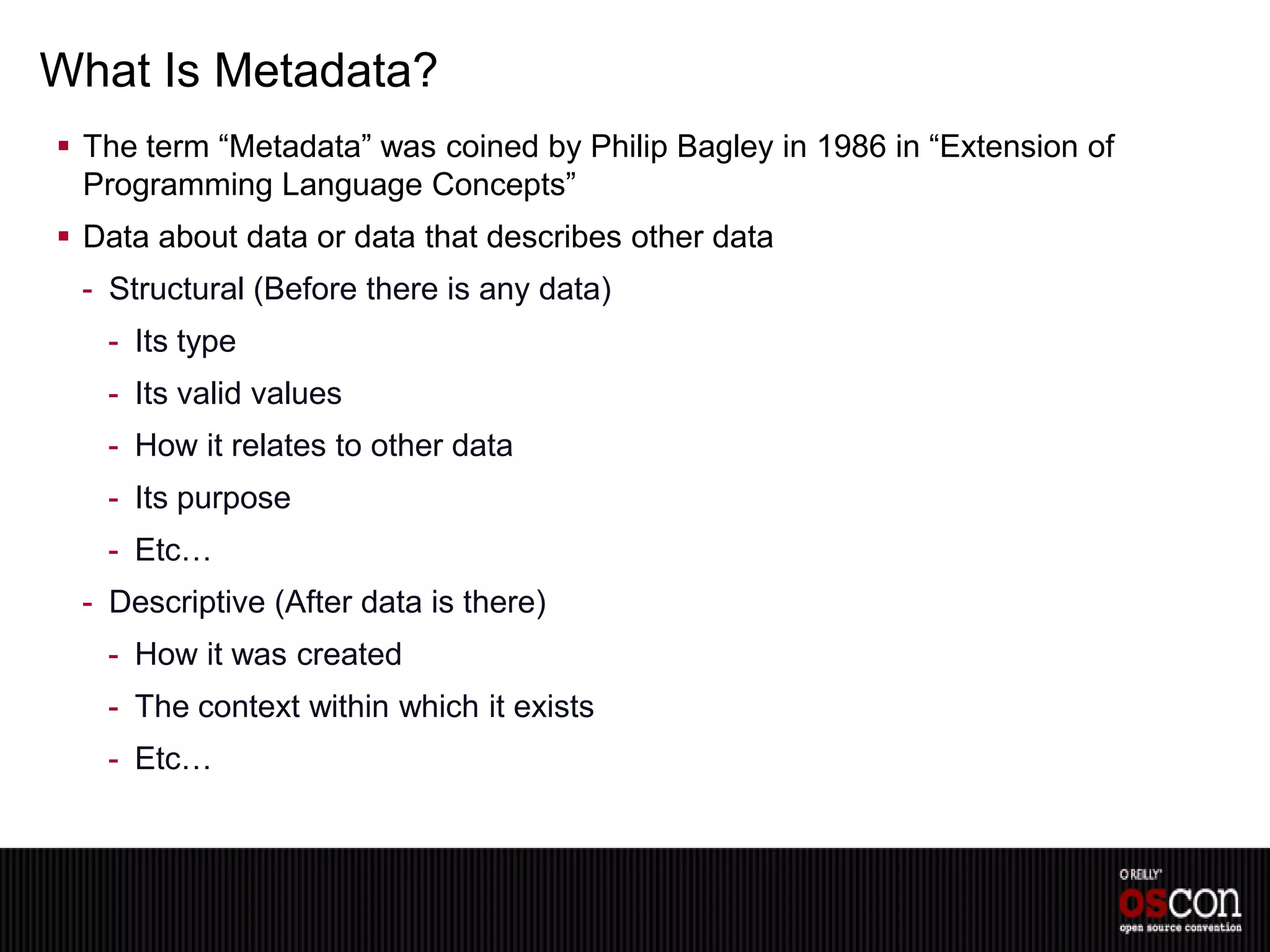 What Is Metadata?

▪ The term “Metadata” was coined by Philip Bagley in 1986 in “Extension of Programming Language Concepts”

▪ Data about data or data that describes other data

- Structural (Before there is any data)

- Its type

- Its valid values

- How it relates to other data

- Its purpose

- Etc…

- Descriptive (After data is there)

- How it was created

- The context within which it exists

- Etc…

O'REILLY®
oscon
open source convention